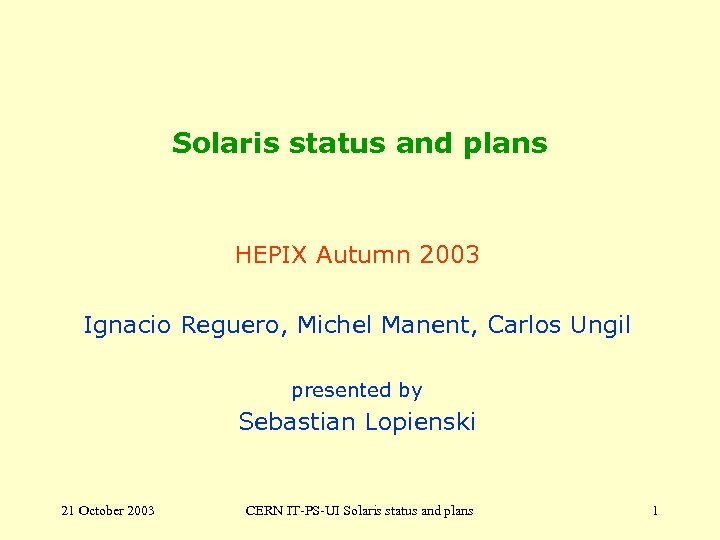 Solaris status and plans

HEPIX Autumn 2003

Ignacio Reguero, Michel Manent, Carlos Ungil

presented by
Sebastian Lopienski

21 October 2003 CERN IT-PS-UI Solaris status and plans 1